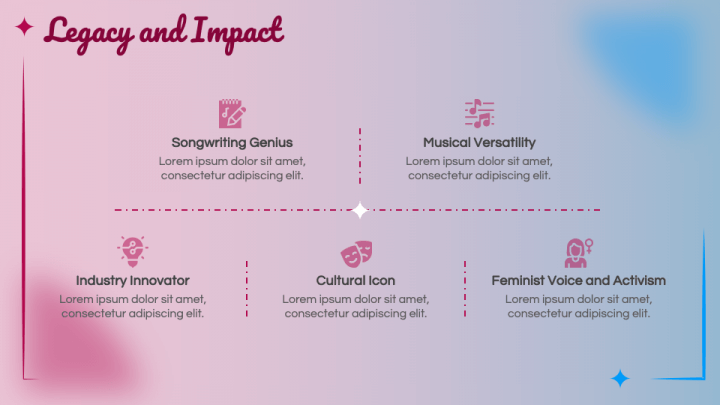 Legacy and Impact

Songwriting Genius
Lorem ipsum dolor sit amet, consectetur adipiscing elit.

Musical Versatility
Lorem ipsum dolor sit amet, consectetur adipiscing elit.

Industry Innovator
Lorem ipsum dolor sit amet, consectetur adipiscing elit.

Cultural Icon
Lorem ipsum dolor sit amet, consectetur adipiscing elit.

Feminist Voice and Activism
Lorem ipsum dolor sit amet, consectetur adipiscing elit.